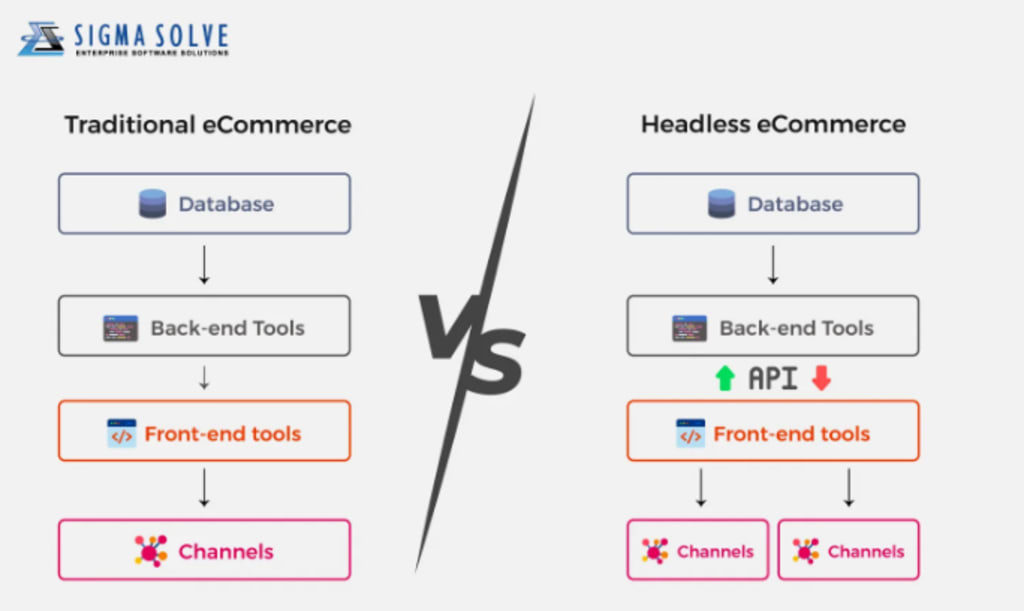 SIGMA SOLVE
ENTERPRISE SOFTWARE SOLUTIONS

Traditional eCommerce

Database

Back-end Tools

Front-end tools

Channels

VS

Headless eCommerce

Database

Back-end Tools

API

Front-end tools

Channels

Channels